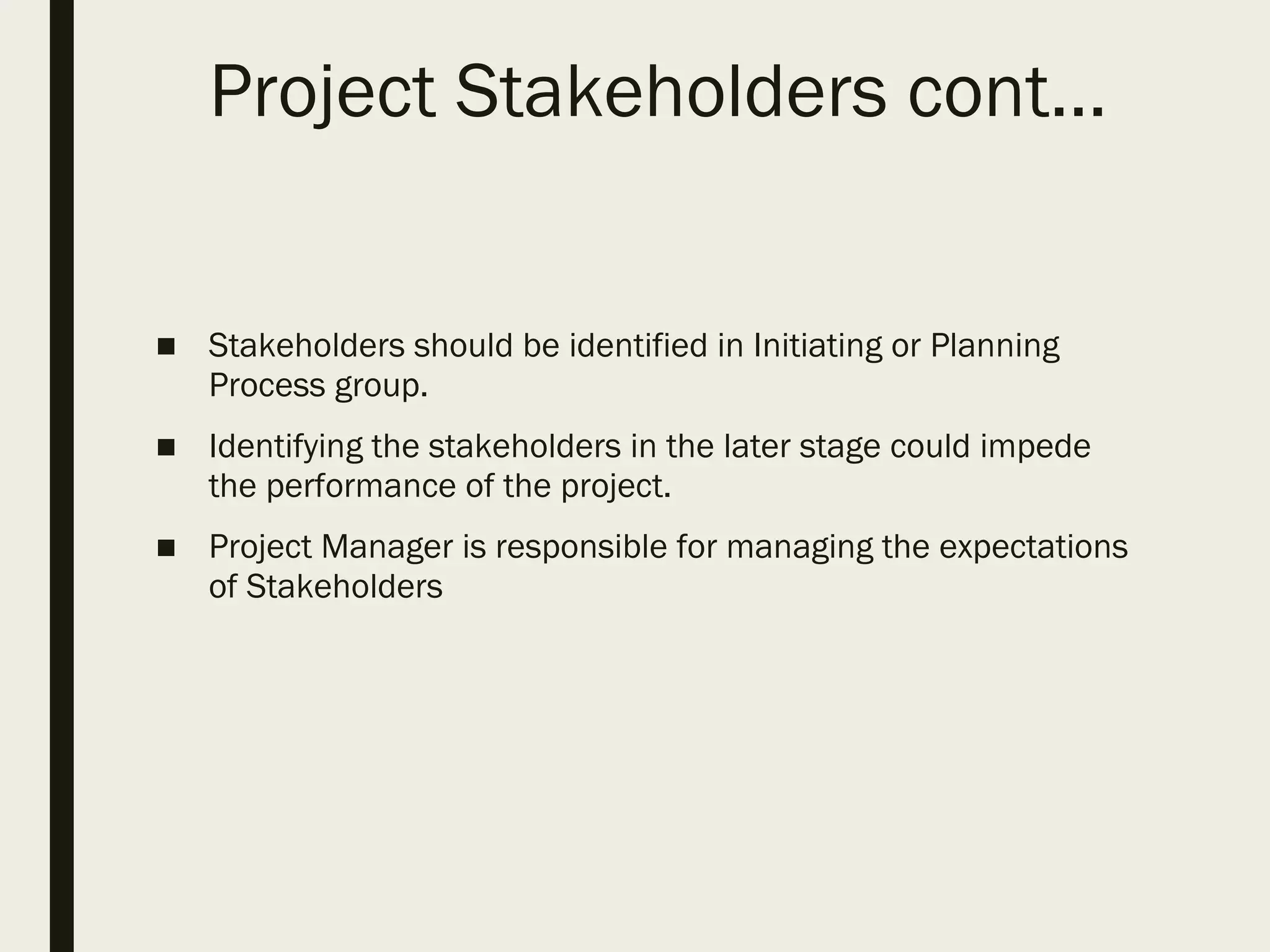 Project Stakeholders cont…

■ Stakeholders should be identified in Initiating or Planning Process group.

■ Identifying the stakeholders in the later stage could impede the performance of the project.

■ Project Manager is responsible for managing the expectations of Stakeholders